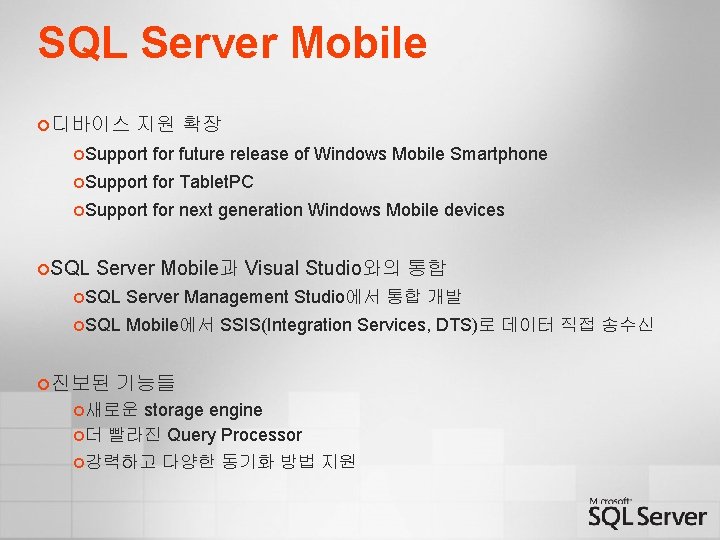 SQL Server Mobile

디바이스 지원 확장

Support for future release of Windows Mobile Smartphone

Support for TabletPC

Support for next generation Windows Mobile devices

SQL Server Mobile과 Visual Studio와의 통합

SQL Server Management Studio에서 통합 개발

SQL Mobile에서 SSIS(Integration Services, DTS)로 데이터 직접 송수신

진보된 기능들

새로운 storage engine

더 빨라진 Query Processor

강력하고 다양한 동기화 방법 지원

Microsoft SQL Server